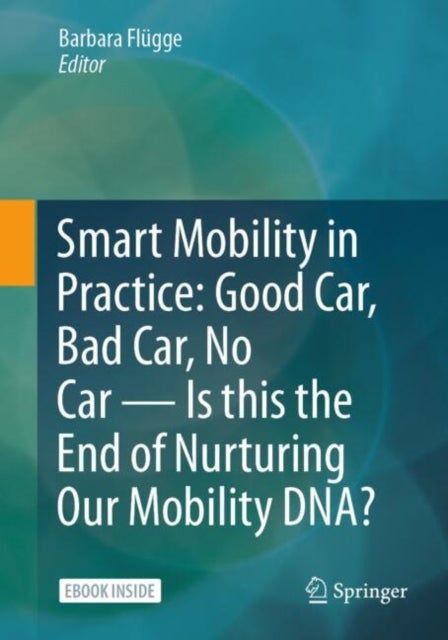 Barbara Flügge
Editor

Smart Mobility in Practice: Good Car, Bad Car, No Car — Is this the End of Nurturing Our Mobility DNA?

EBOOK INSIDE

Springer